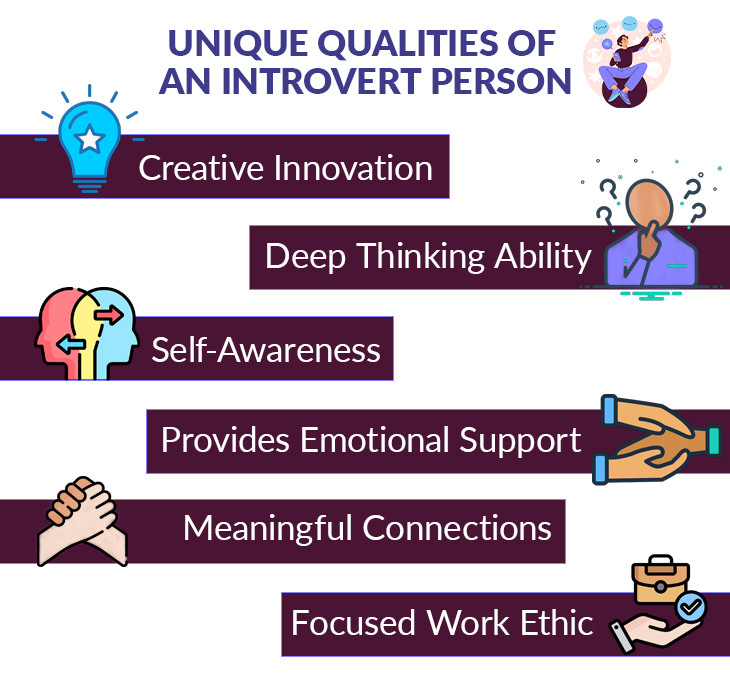 UNIQUE QUALITIES OF AN INTROVERT PERSON

Creative Innovation

Deep Thinking Ability

Self-Awareness

Provides Emotional Support

Meaningful Connections

Focused Work Ethic